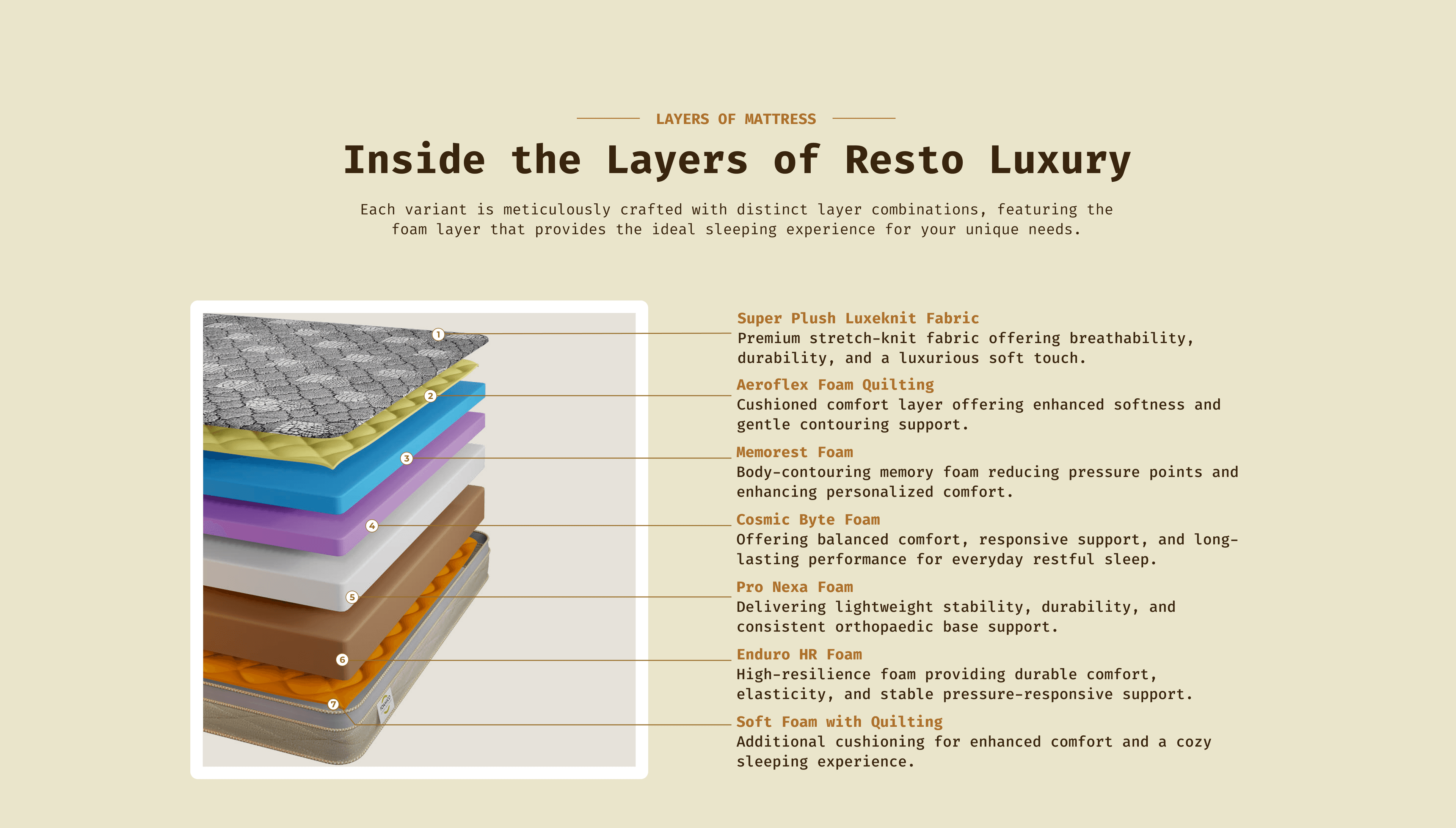 LAYERS OF MATTRESS

Inside the Layers of Resto Luxury

Each variant is meticulously crafted with distinct layer combinations, featuring the foam layer that provides the ideal sleeping experience for your unique needs.

1
2
3
4
5
6
7

Super Plush Luxeknit Fabric
Premium stretch-knit fabric offering breathability, durability, and a luxurious soft touch.

Aeroflex Foam Quilting
Cushioned comfort layer offering enhanced softness and gentle contouring support.

Memorest Foam
Body-contouring memory foam reducing pressure points and enhancing personalized comfort.

Cosmic Byte Foam
Offering balanced comfort, responsive support, and long-lasting performance for everyday restful sleep.

Pro Nexa Foam
Delivering lightweight stability, durability, and consistent orthopaedic base support.

Enduro HR Foam
High-resilience foam providing durable comfort, elasticity, and stable pressure-responsive support.

Soft Foam with Quilting
Additional cushioning for enhanced comfort and a cozy sleeping experience.